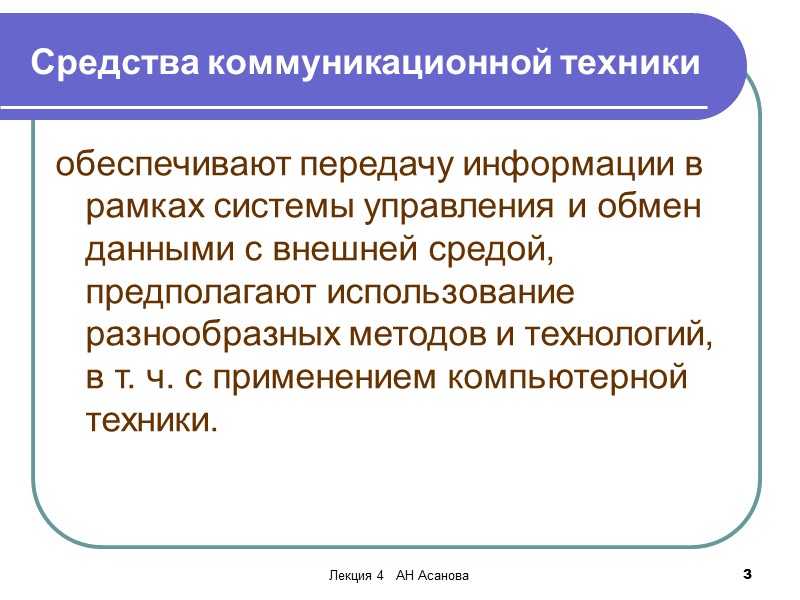 Средства коммуникационной техники

обеспечивают передачу информации в рамках системы управления и обмен данными с внешней средой, предполагают использование разнообразных методов и технологий, в т. ч. с применением компьютерной техники.

Лекция 4 АН Асанова

3